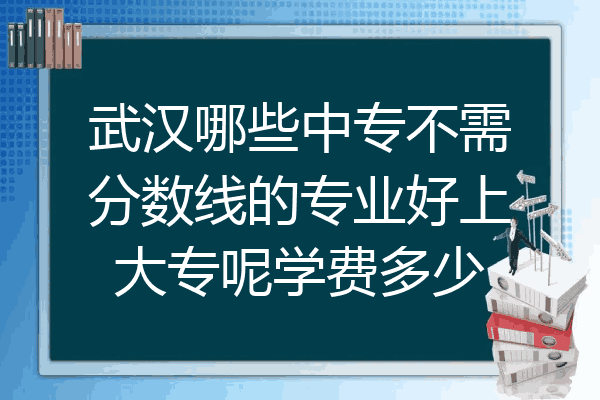 武汉哪些中专不需分数线的专业好上大专呢学费多少